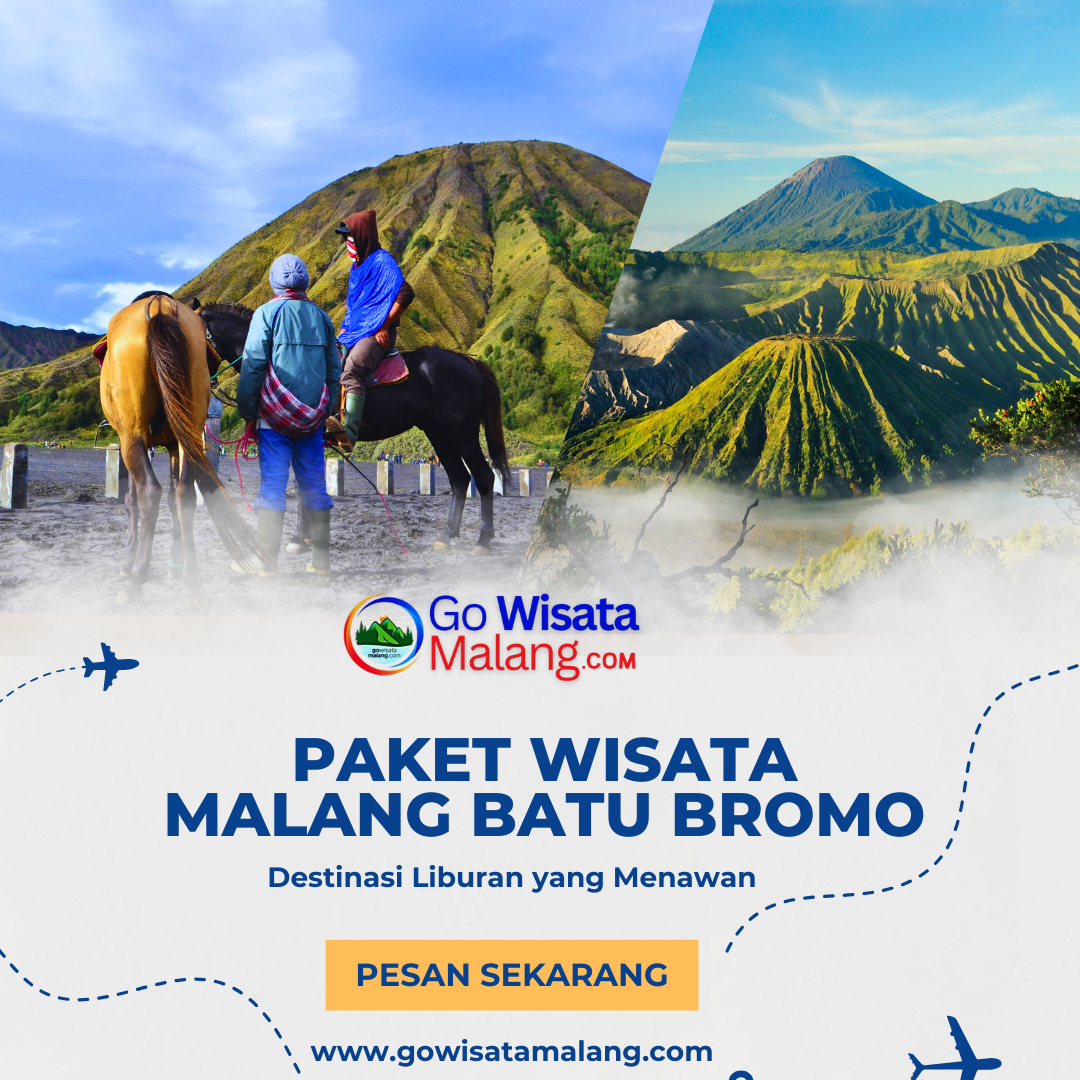 gowisata malang.com

Go Wisata Malang.com

PAKET WISATA MALANG BATU BROMO

Destinasi Liburan yang Menawan

PESAN SEKARANG

www.gowisatamalang.com